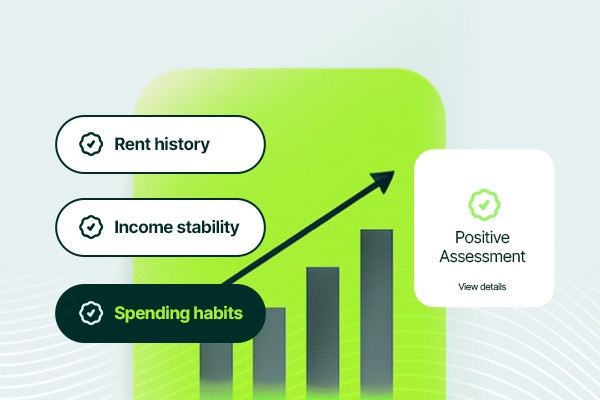 Rent history

Income stability

Spending habits

Positive Assessment

View details